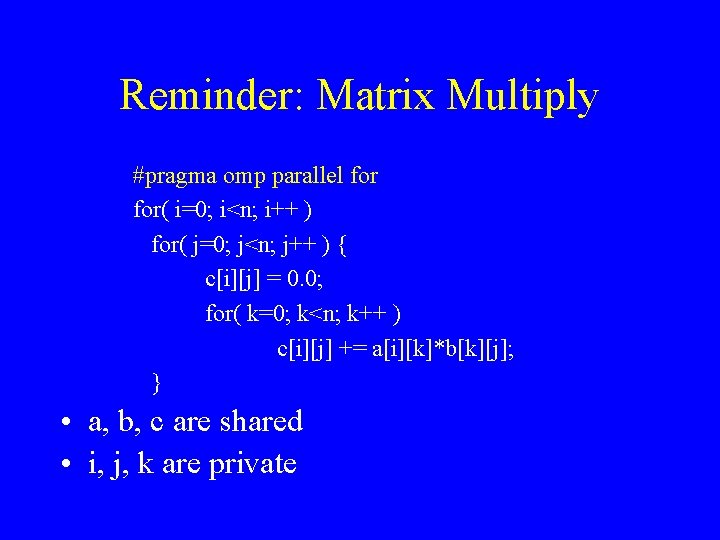 Reminder: Matrix Multiply

#pragma omp parallel for
for( i=0; i<n; i++ )
for( j=0; j<n; j++ ) {
c[i][j] = 0.0;
for( k=0; k<n; k++ )
c[i][j] += a[i][k]*b[k][j];
}

• a, b, c are shared
• i, j, k are private